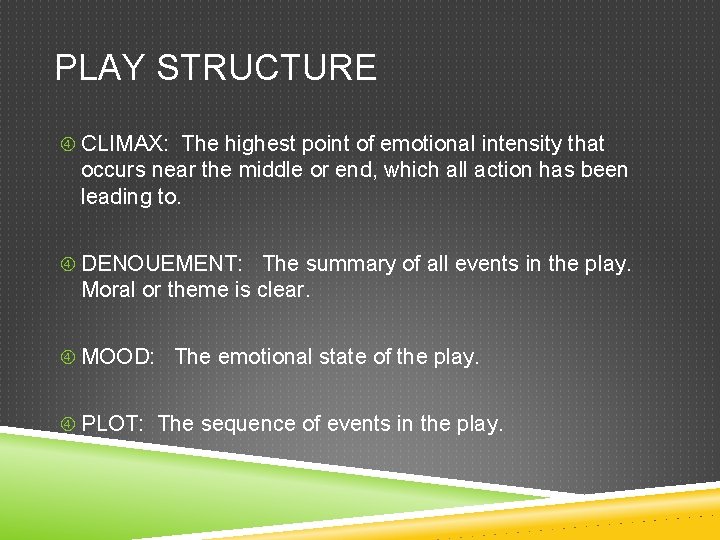 PLAY STRUCTURE

④ CLIMAX: The highest point of emotional intensity that occurs near the middle or end, which all action has been leading to.

④ DENOUEMENT: The summary of all events in the play. Moral or theme is clear.

④ MOOD: The emotional state of the play.

④ PLOT: The sequence of events in the play.